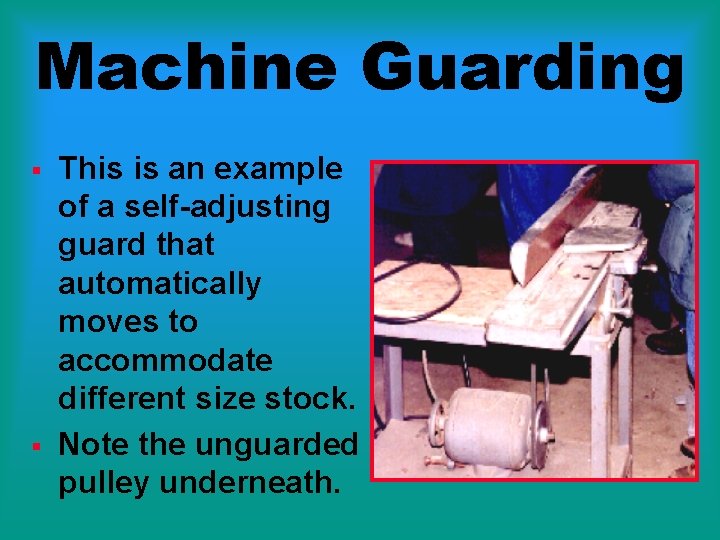 Machine Guarding

▪ This is an example of a self-adjusting guard that automatically moves to accommodate different size stock.

▪ Note the unguarded pulley underneath.